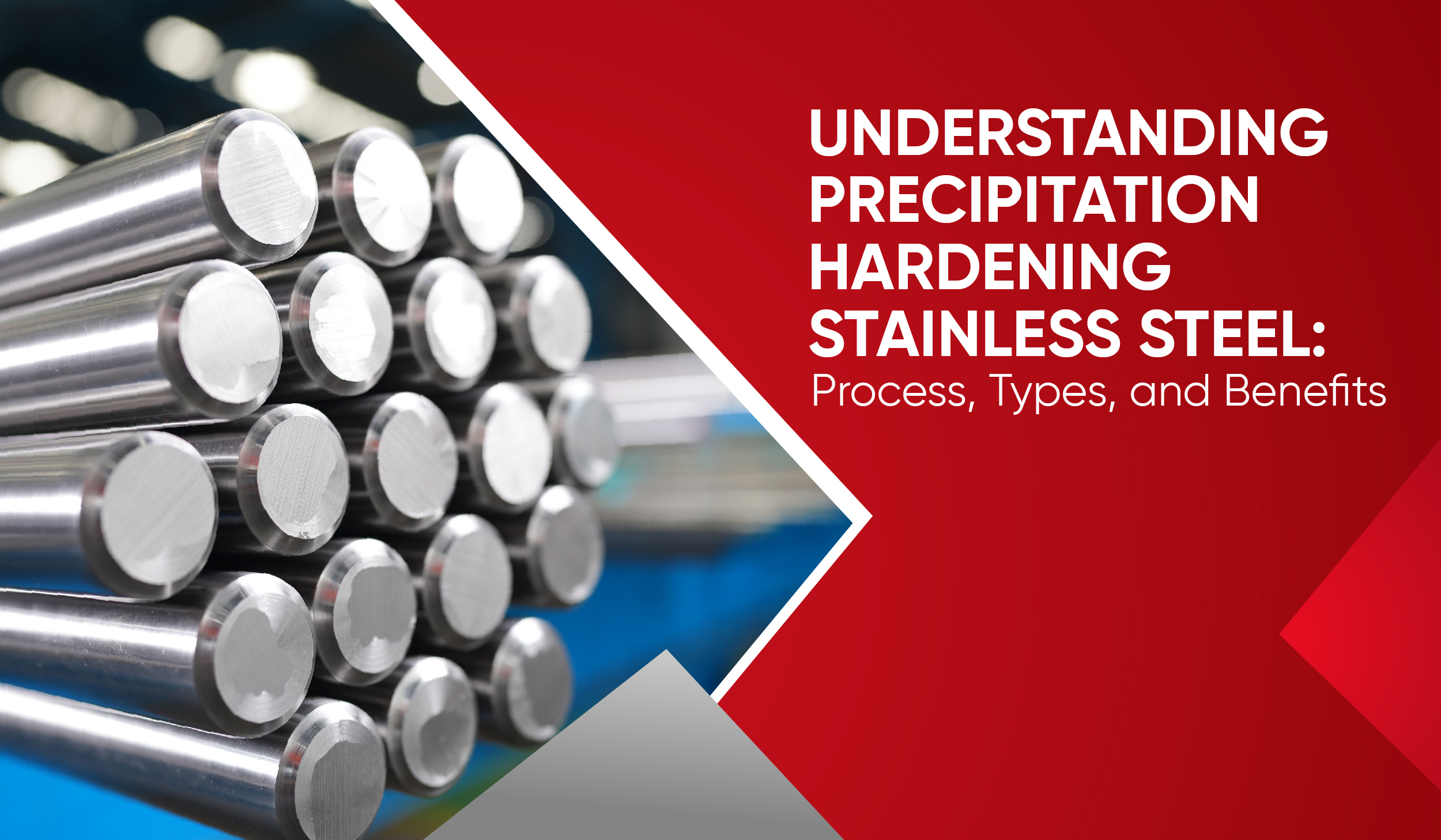 UNDERSTANDING PRECIPITATION HARDENING STAINLESS STEEL:
Process, Types, and Benefits